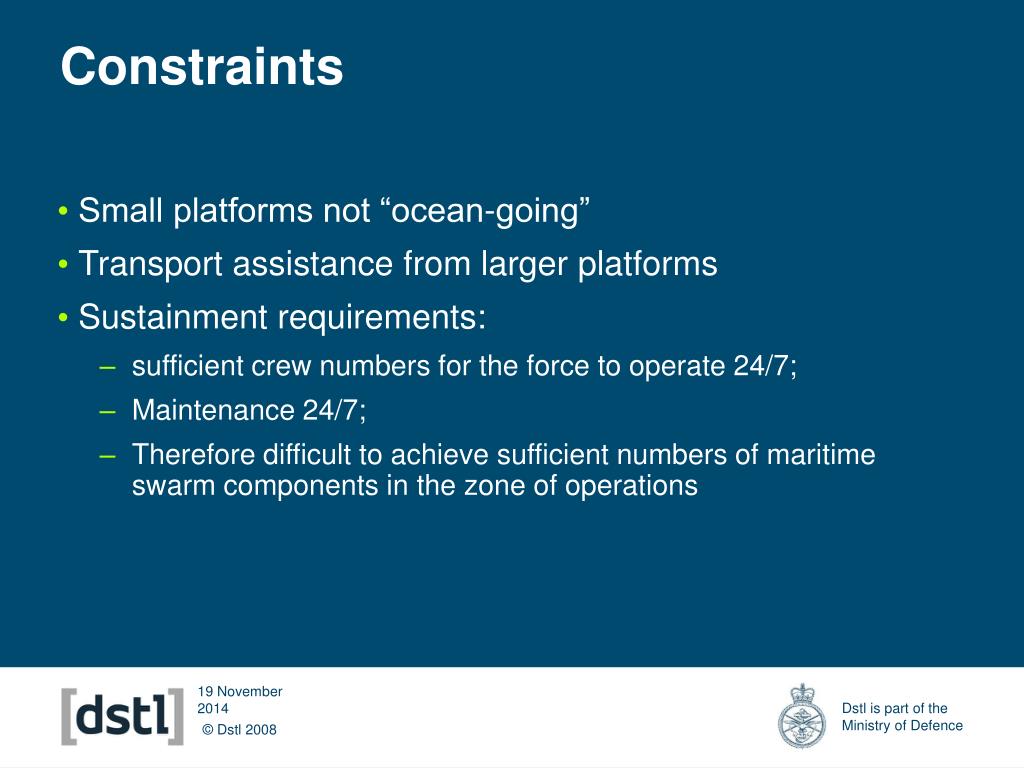 Constraints

• Small platforms not “ocean-going”
• Transport assistance from larger platforms
• Sustainment requirements:
– sufficient crew numbers for the force to operate 24/7;
– Maintenance 24/7;
– Therefore difficult to achieve sufficient numbers of maritime swarm components in the zone of operations

[dstl]

19 November 2014

© Dstl 2008

Dstl is part of the Ministry of Defence